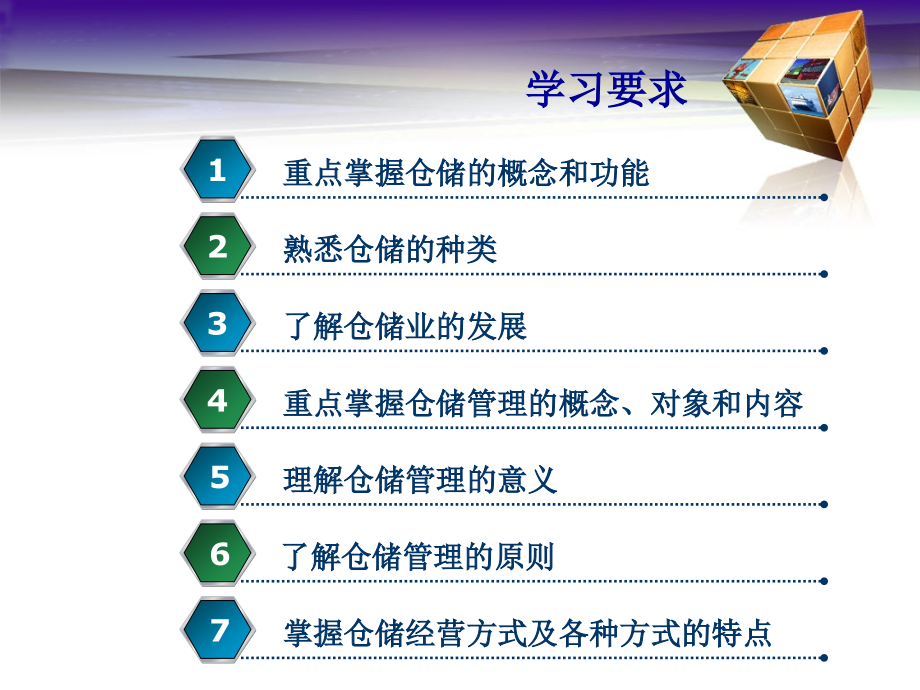 学习要求

1 重点掌握仓储的概念和功能

2 熟悉仓储的种类

3 了解仓储业的发展

4 重点掌握仓储管理的概念、对象和内容

5 理解仓储管理的意义

6 了解仓储管理的原则

7 掌握仓储经营方式及各种方式的特点